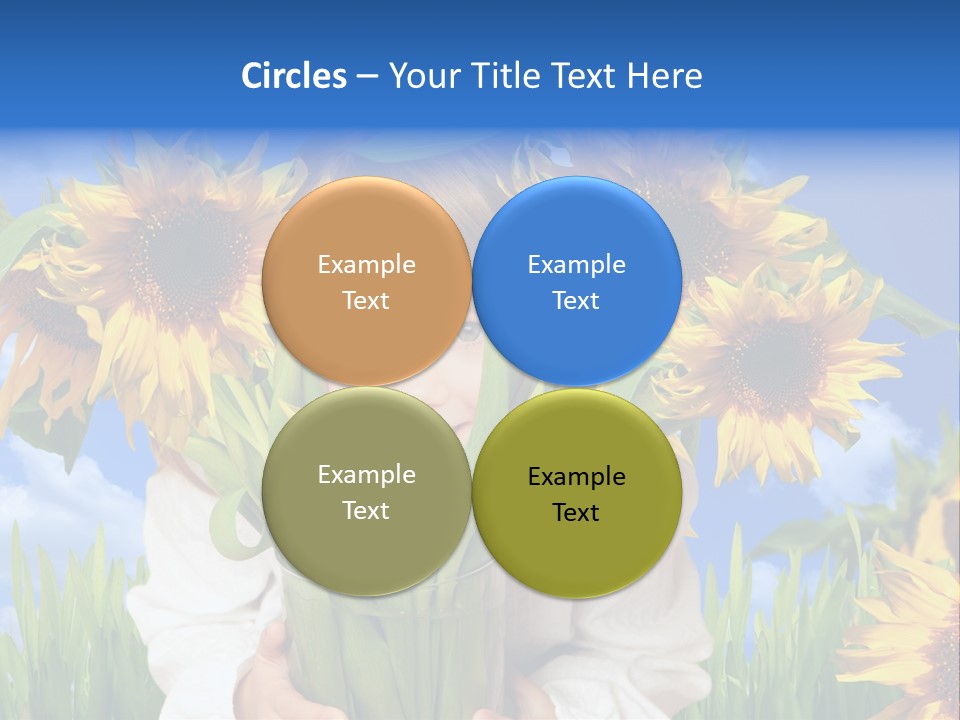 Circles – Your Title Text Here

Example Text

Example Text

Example Text

Example Text